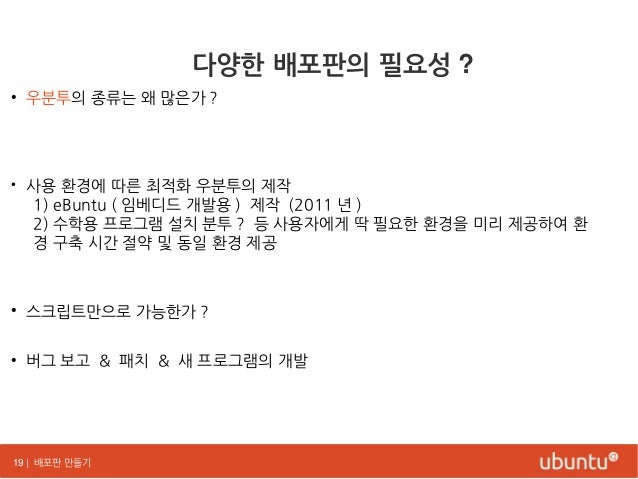 다양한 배포판의 필요성 ?

• 우분투의 종류는 왜 많은가 ?

• 사용 환경에 따른 최적화 우분투의 제작
1) eBuntu ( 임베디드 개발용 ) 제작 (2011 년 )
2) 수학용 프로그램 설치 분투 ? 등 사용자에게 딱 필요한 환경을 미리 제공하여 환경 구축 시간 절약 및 동일 환경 제공

• 스크립트만으로 가능한가 ?

• 버그 보고 & 패치 & 새 프로그램의 개발

19 | 배포판 만들기

ubuntu